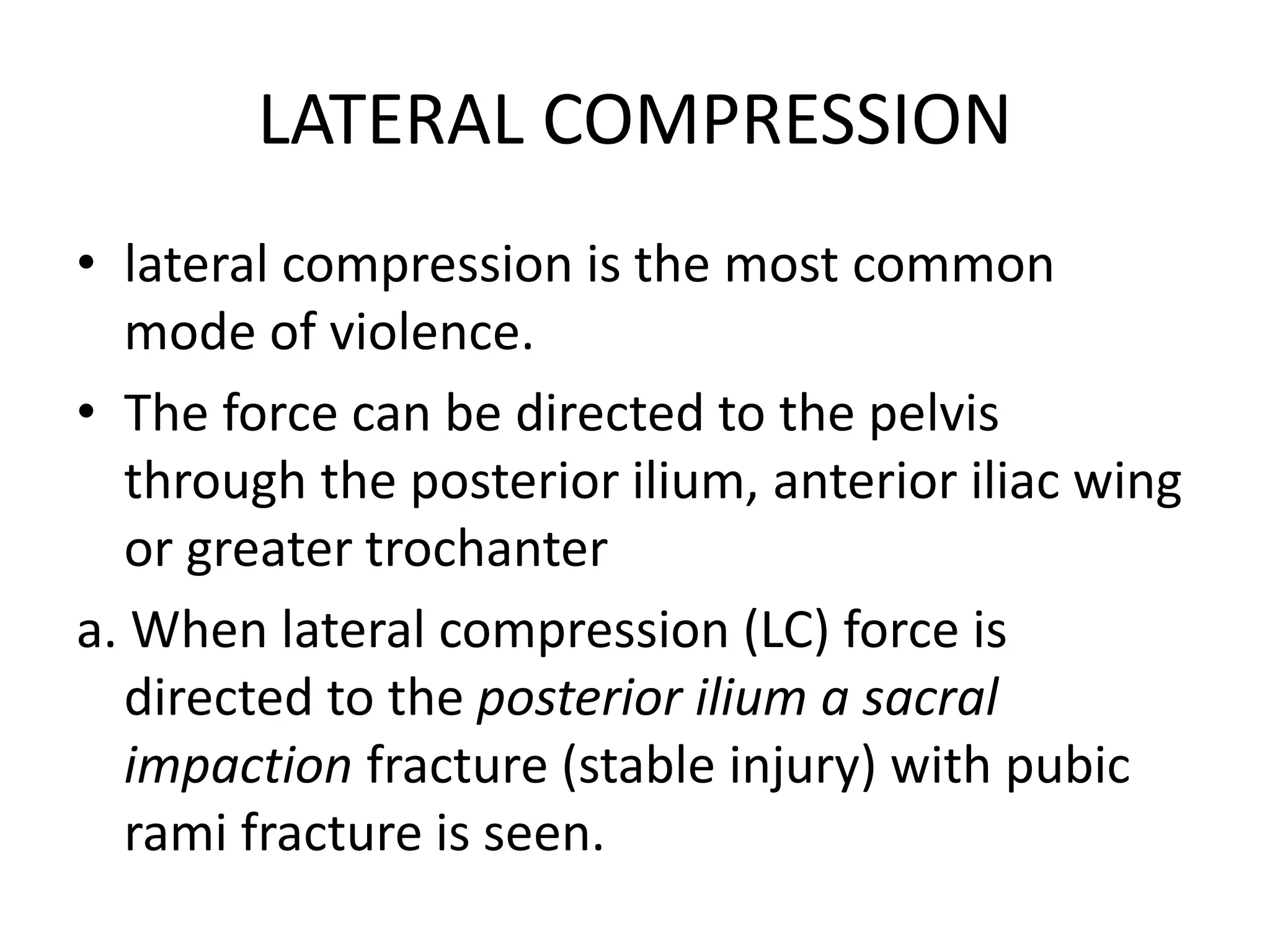 LATERAL COMPRESSION

• lateral compression is the most common mode of violence.

• The force can be directed to the pelvis through the posterior ilium, anterior iliac wing or greater trochanter

a. When lateral compression (LC) force is directed to the posterior ilium a sacral impaction fracture (stable injury) with pubic rami fracture is seen.